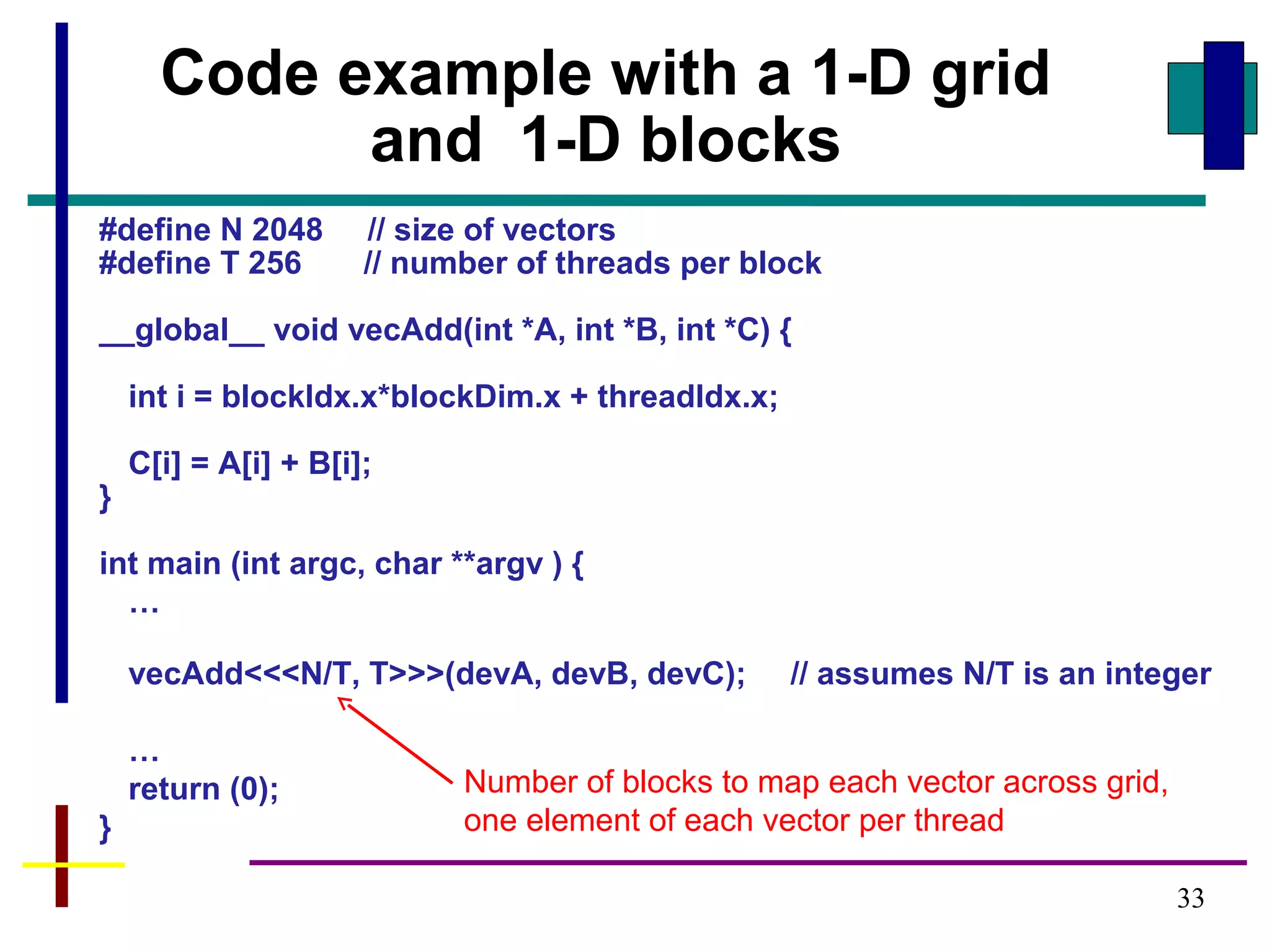 Code example with a 1-D grid and 1-D blocks

#define N 2048 // size of vectors
#define T 256 // number of threads per block

__global__ void vecAdd(int *A, int *B, int *C) {

int i = blockIdx.x*blockDim.x + threadIdx.x;

C[i] = A[i] + B[i];
}

int main (int argc, char **argv ) {
…

vecAdd<<<N/T, T>>>(devA, devB, devC); // assumes N/T is an integer

…
return (0);
}

Number of blocks to map each vector across grid, one element of each vector per thread

33